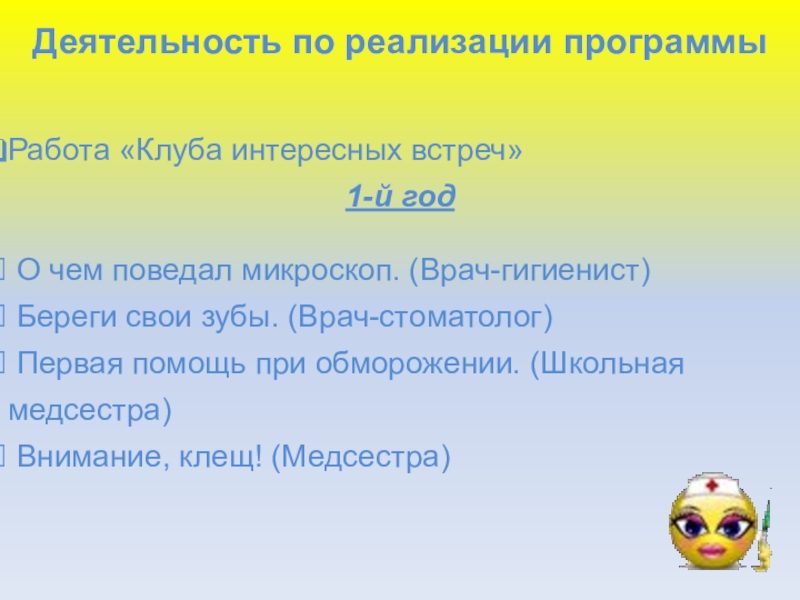 Деятельность по реализации программы

Работа «Клуба интересных встреч»

1-й год

О чем поведал микроскоп. (Врач-гигиенист)

Береги свои зубы. (Врач-стоматолог)

Первая помощь при обморожении. (Школьная медсестра)

Внимание, клещ! (Медсестра)